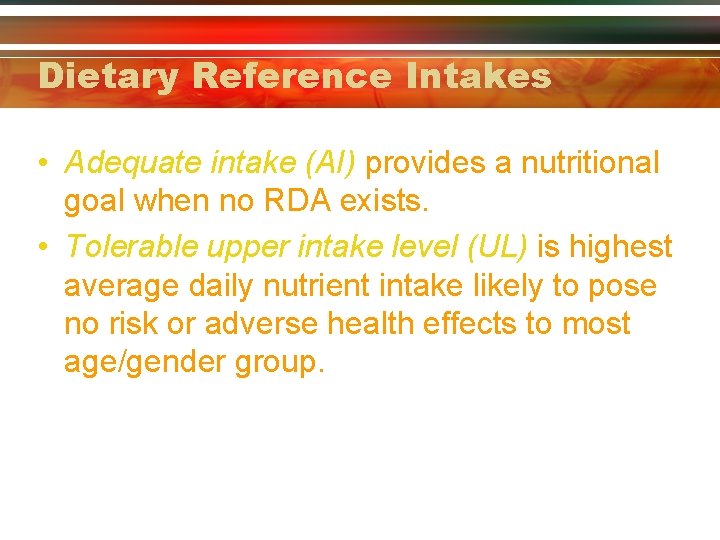 Dietary Reference Intakes

• Adequate intake (AI) provides a nutritional goal when no RDA exists.

• Tolerable upper intake level (UL) is highest average daily nutrient intake likely to pose no risk or adverse health effects to most age/gender group.